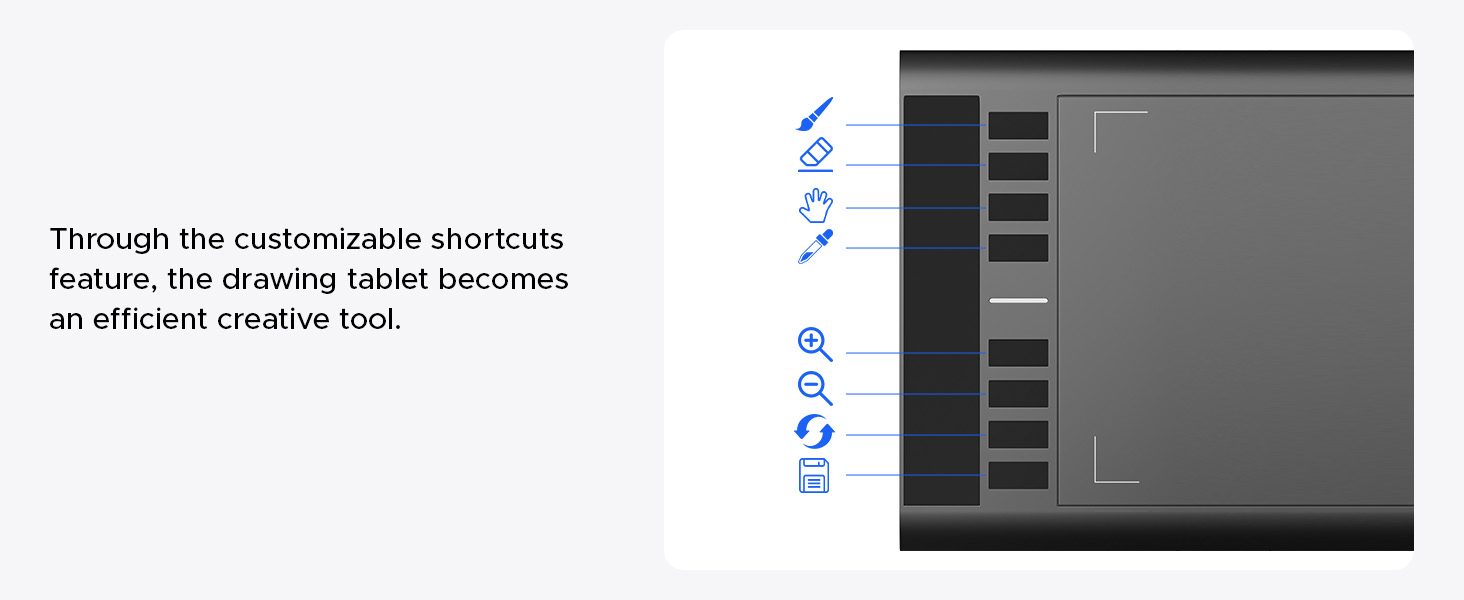 Through the customizable shortcuts feature, the drawing tablet becomes an efficient creative tool.